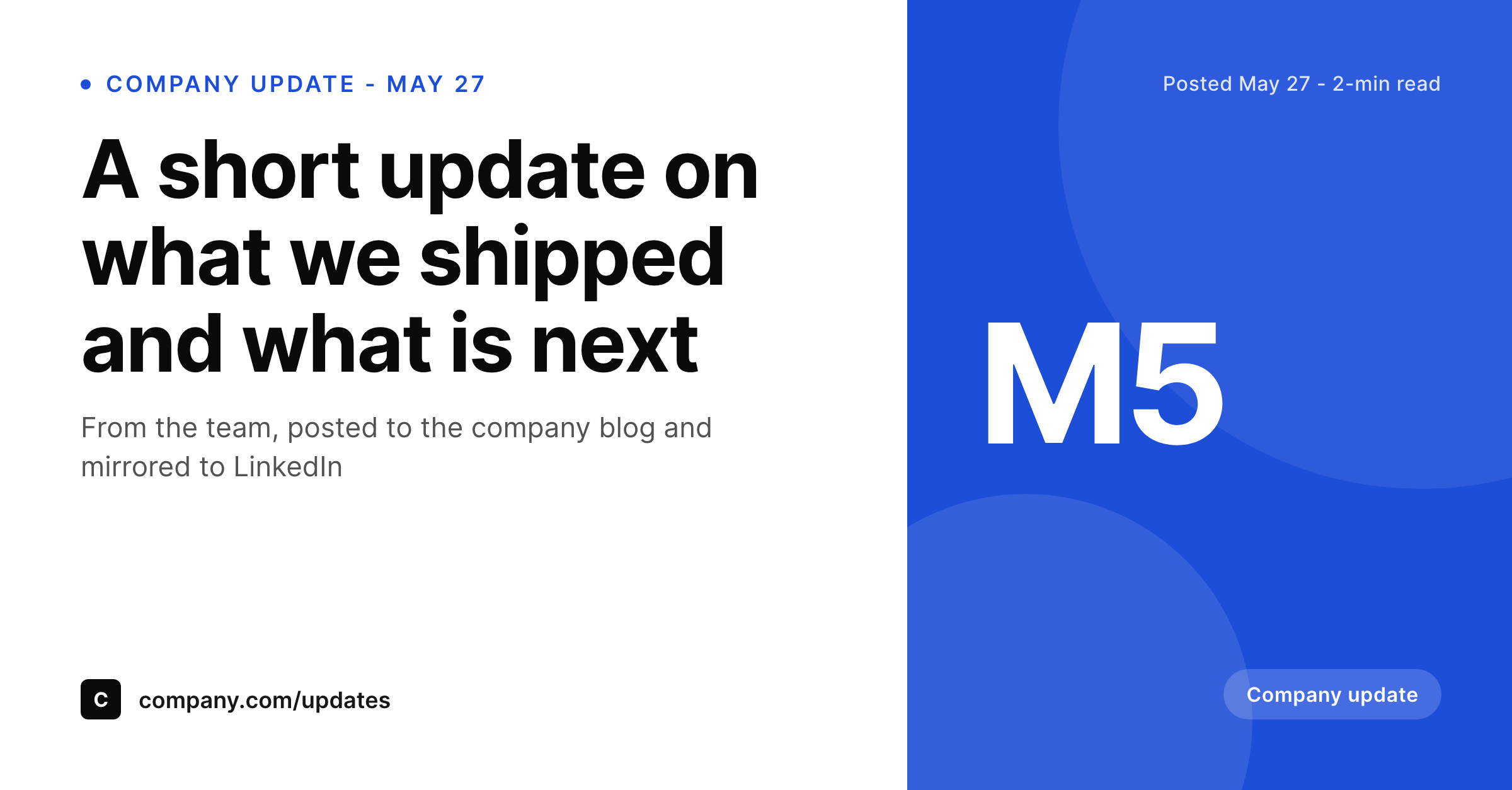 COMPANY UPDATE - MAY 27

A short update on what we shipped and what is next

From the team, posted to the company blog and mirrored to LinkedIn

C company.com/updates

Posted May 27 - 2-min read

M5

Company update